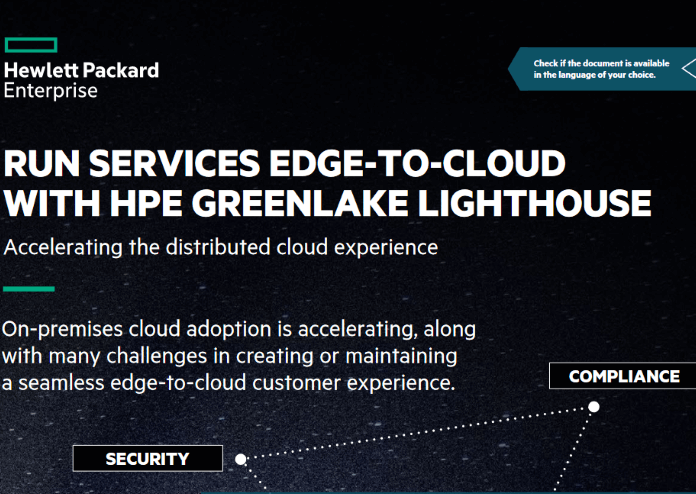 Hewlett Packard Enterprise

Check if the document is available in the language of your choice.

RUN SERVICES EDGE-TO-CLOUD WITH HPE GREENLAKE LIGHTHOUSE

Accelerating the distributed cloud experience

On-premises cloud adoption is accelerating, along with many challenges in creating or maintaining a seamless edge-to-cloud customer experience.

COMPLIANCE

SECURITY